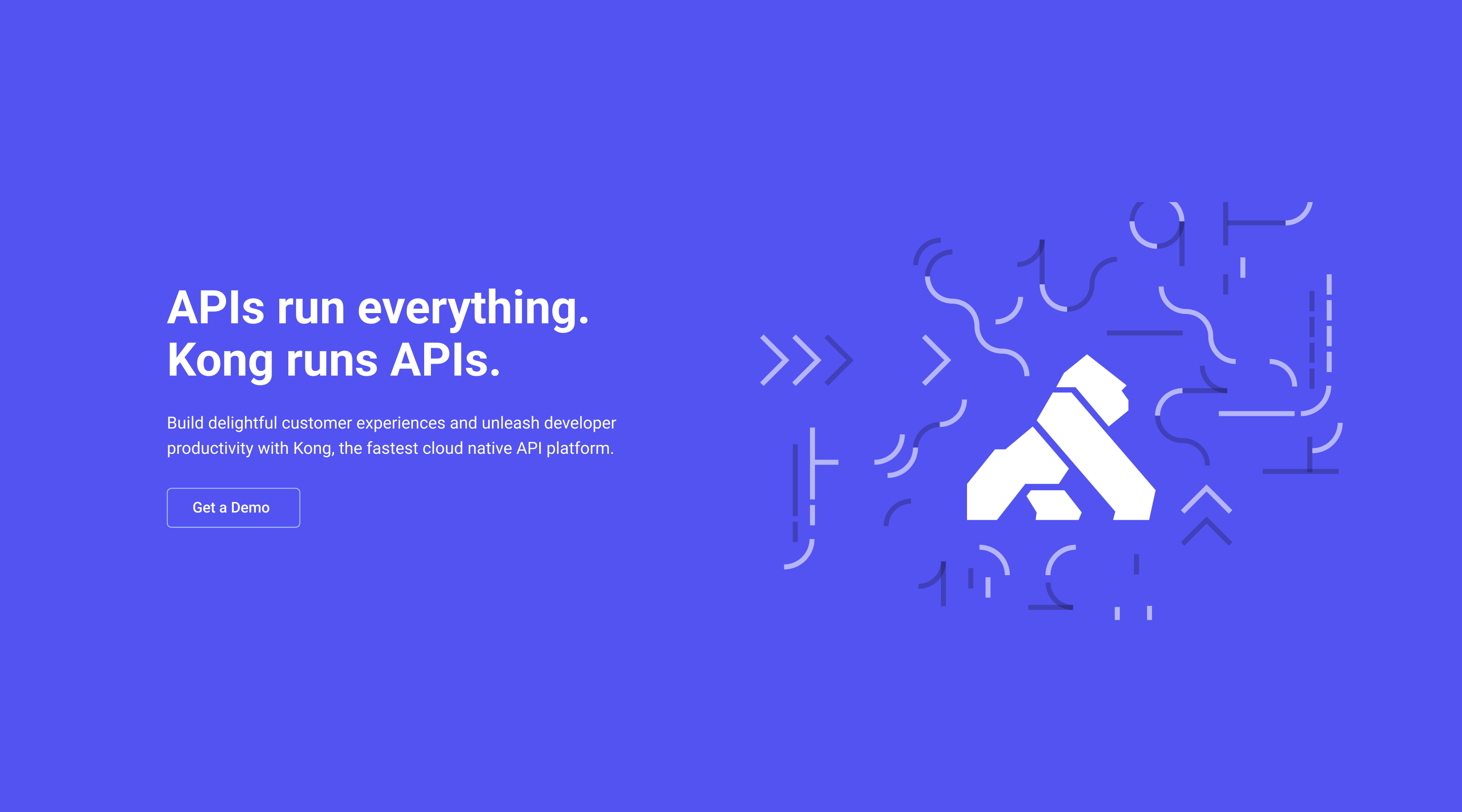 APIs run everything.
Kong runs APIs.

Build delightful customer experiences and unleash developer productivity with Kong, the fastest cloud native API platform.

Get a Demo